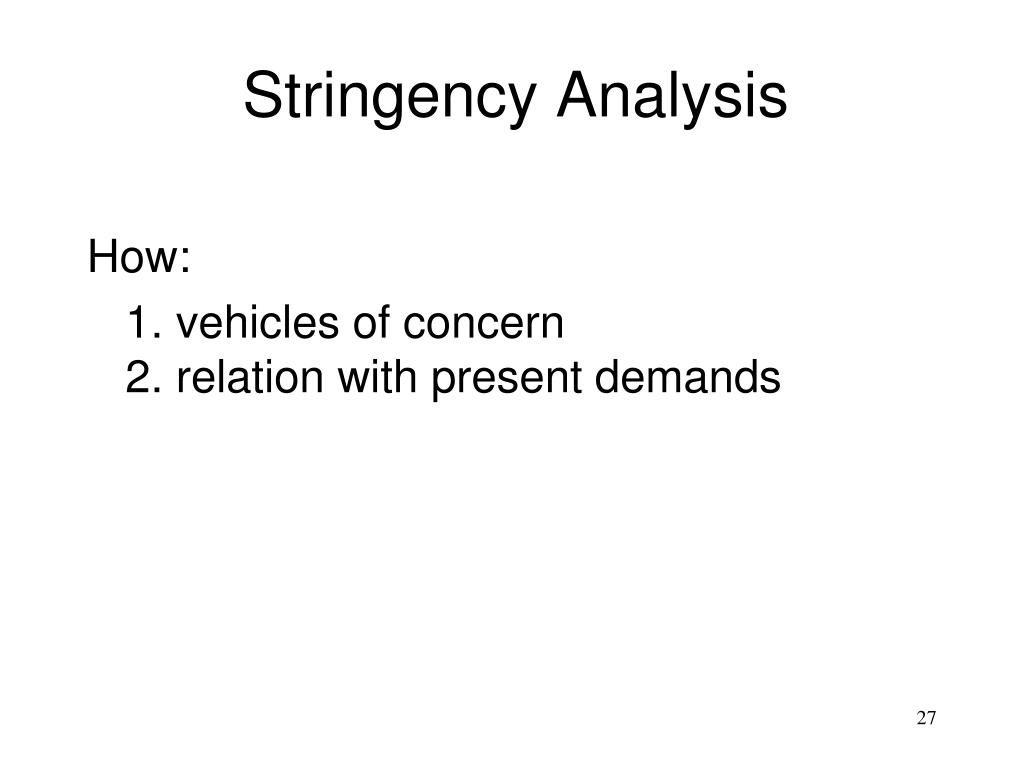 Stringency Analysis

How:

1. vehicles of concern
2. relation with present demands

27